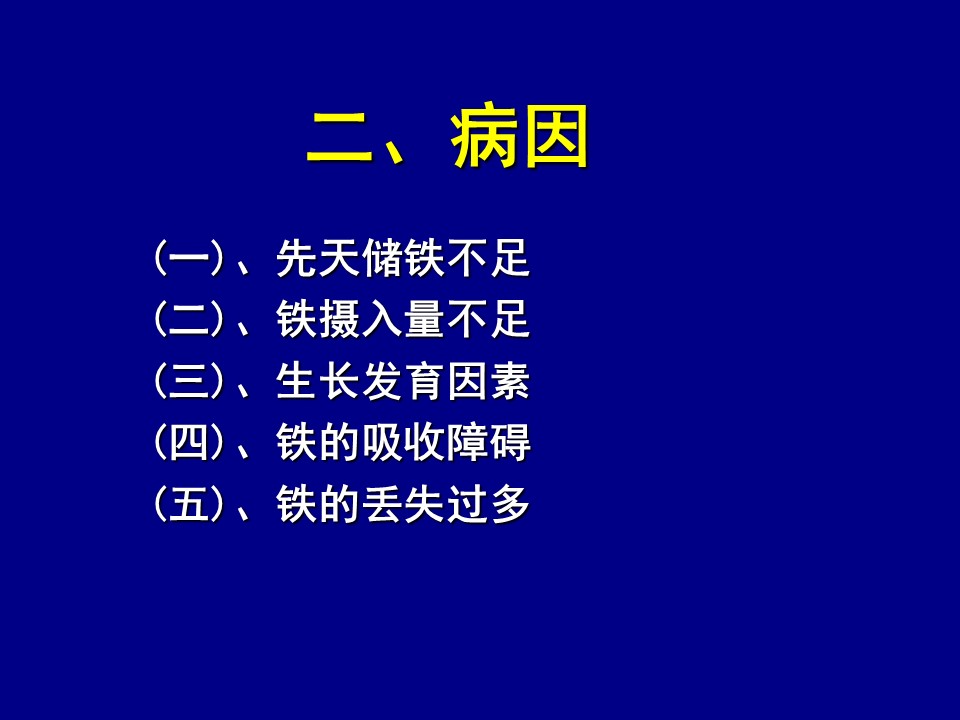 二、病因

(一)、先天储铁不足
(二)、铁摄入量不足
(三)、生长发育因素
(四)、铁的吸收障碍
(五)、铁的丢失过多